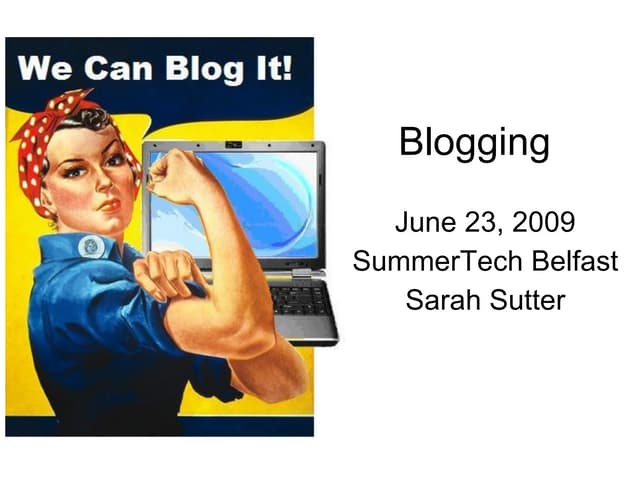 We Can Blog It!

Blogging

June 23, 2009
SummerTech Belfast
Sarah Sutter